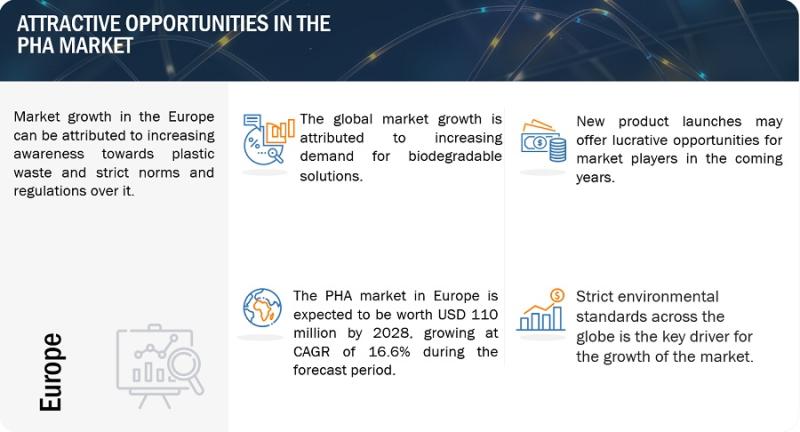 ATTRACTIVE OPPORTUNITIES IN THE PHA MARKET

Market growth in the Europe can be attributed to increasing awareness towards plastic waste and strict norms and regulations over it.

Europe

The global market growth is attributed to increasing demand for biodegradable solutions.

New product launches may offer lucrative opportunities for market players in the coming years.

The PHA market in Europe is expected to be worth USD 110 million by 2028, growing at CAGR of 16.6% during the forecast period.

Strict environmental standards across the globe is the key driver for the growth of the market.